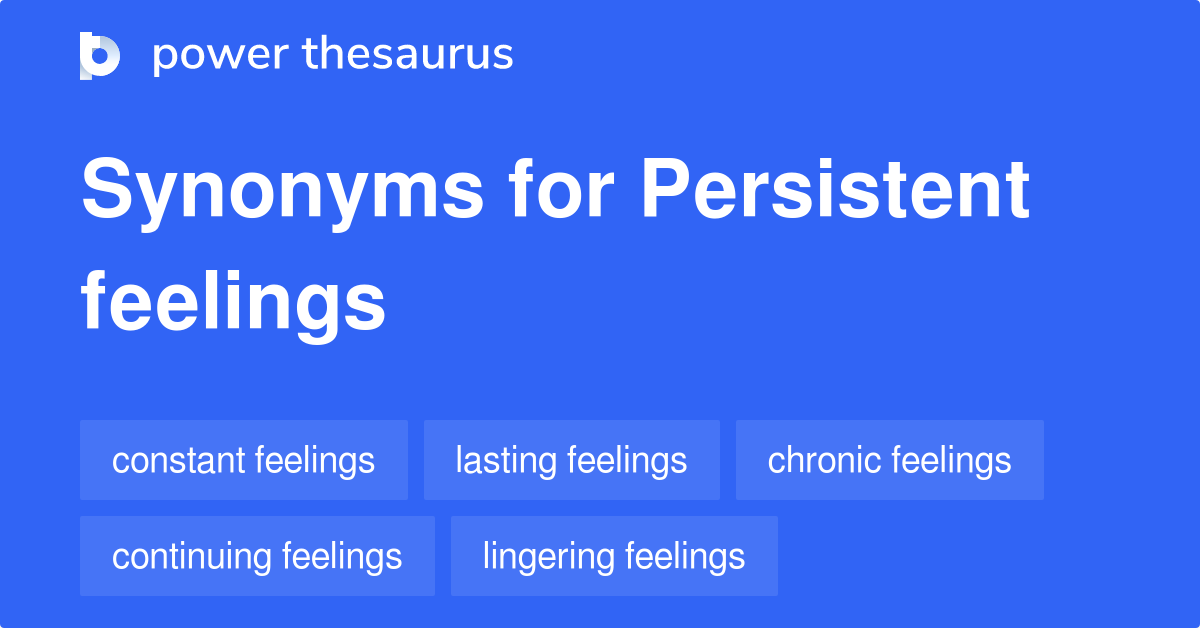 power thesaurus

Synonyms for Persistent feelings

constant feelings
lasting feelings
chronic feelings
continuing feelings
lingering feelings